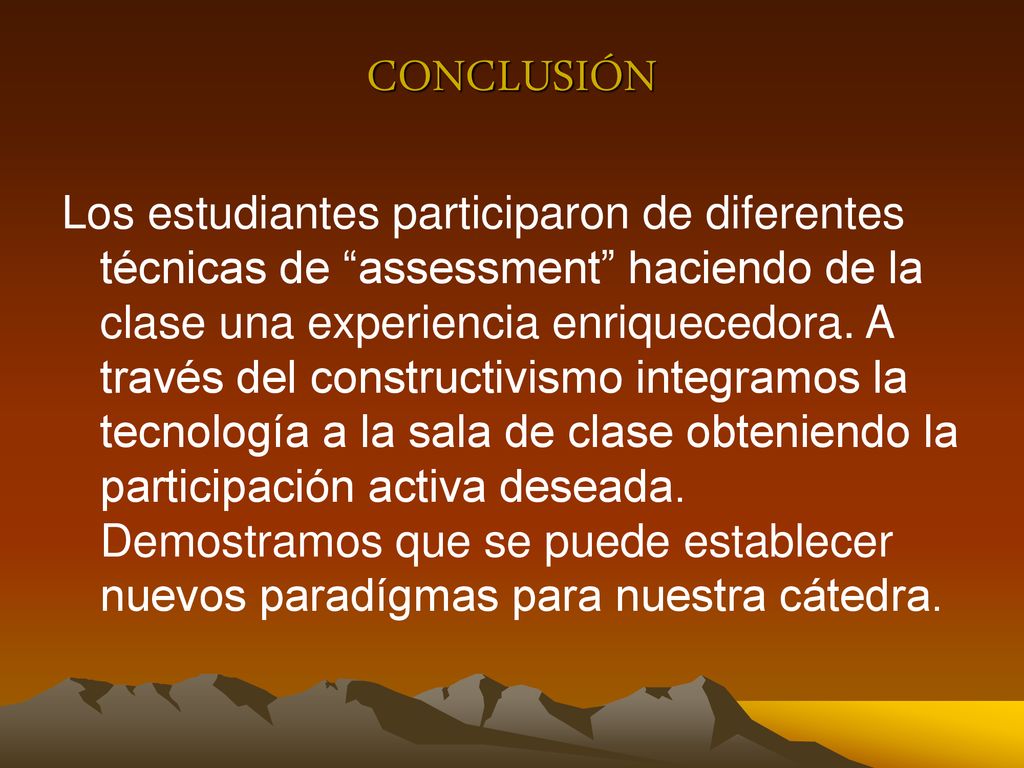 CONCLUSIÓN

Los estudiantes participaron de diferentes técnicas de “assessment” haciendo de la clase una experiencia enriquecedora. A través del constructivismo integramos la tecnología a la sala de clase obteniendo la participación activa deseada. Demostramos que se puede establecer nuevos paradígmas para nuestra cátedra.